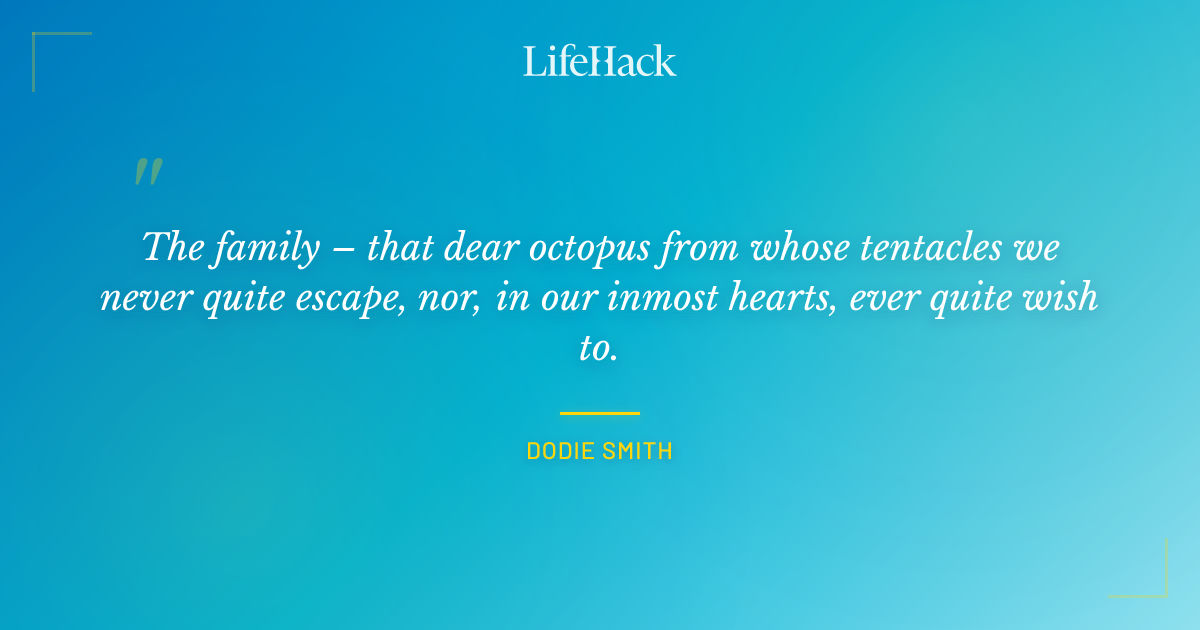 LifeHack

"

The family – that dear octopus from whose tentacles we never quite escape, nor, in our inmost hearts, ever quite wish to.

DODIE SMITH